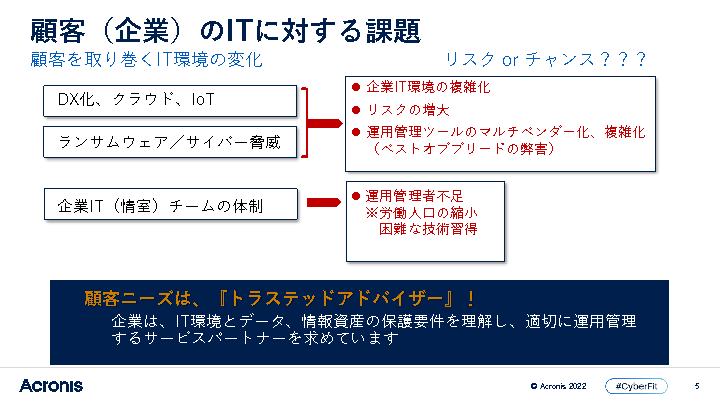 顧客（企業）のITに対する課題

顧客を取り巻くIT環境の変化

リスク or チャンス？？？

DX化、クラウド、IoT

ランサムウェア／サイバー脅威

● 企業IT環境の複雑化
● リスクの増大
● 運用管理ツールのマルチベンダー化、複雑化（ベストオブブリードの弊害）

企業IT（情室）チームの体制

● 運用管理者不足
※労働人口の縮小
困難な技術習得

顧客ニーズは、『トラステッドアドバイザー』！

企業は、IT環境とデータ、情報資産の保護要件を理解し、適切に運用管理するサービスパートナーを求めています

Acronis

© Acronis 2022

#CyberFit

5